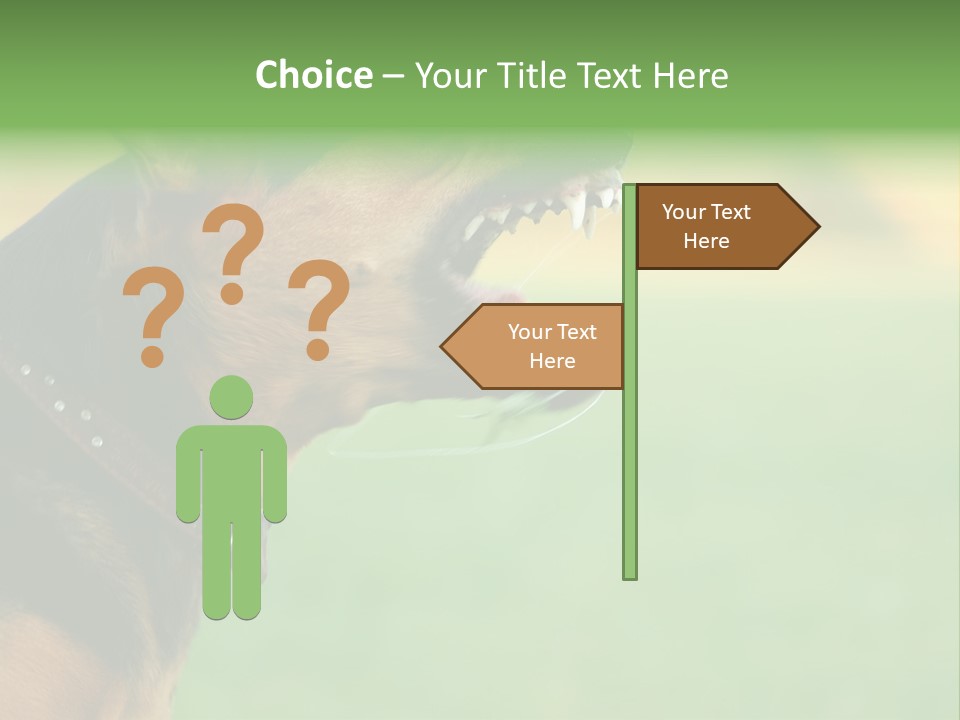 Choice – Your Title Text Here

? ? ?

Your Text Here

Your Text Here